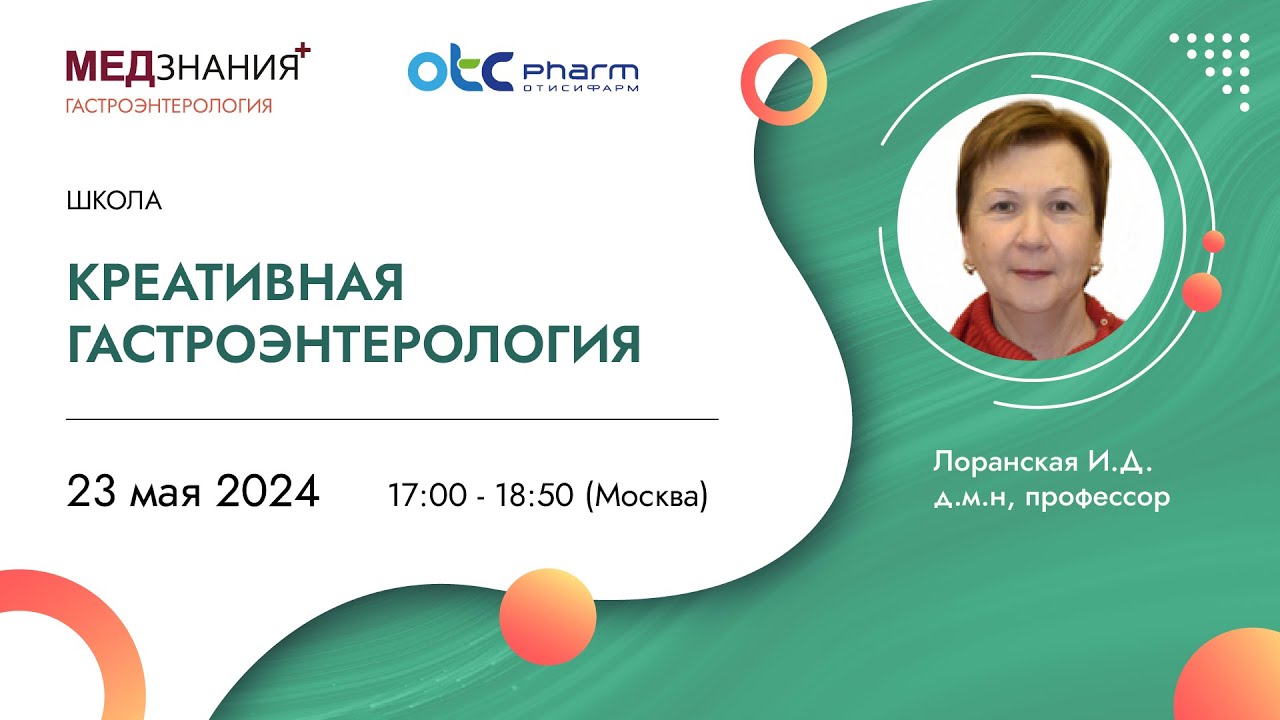 МЕДЗНАНИЯ+
ГАСТРОЭНТЕРОЛОГИЯ

otc pharm
ОТИСИФАРМ

ШКОЛА

КРЕАТИВНАЯ ГАСТРОЭНТЕРОЛОГИЯ

23 мая 2024

17:00 - 18:50 (Москва)

Лоранская И.Д.
д.м.н, профессор